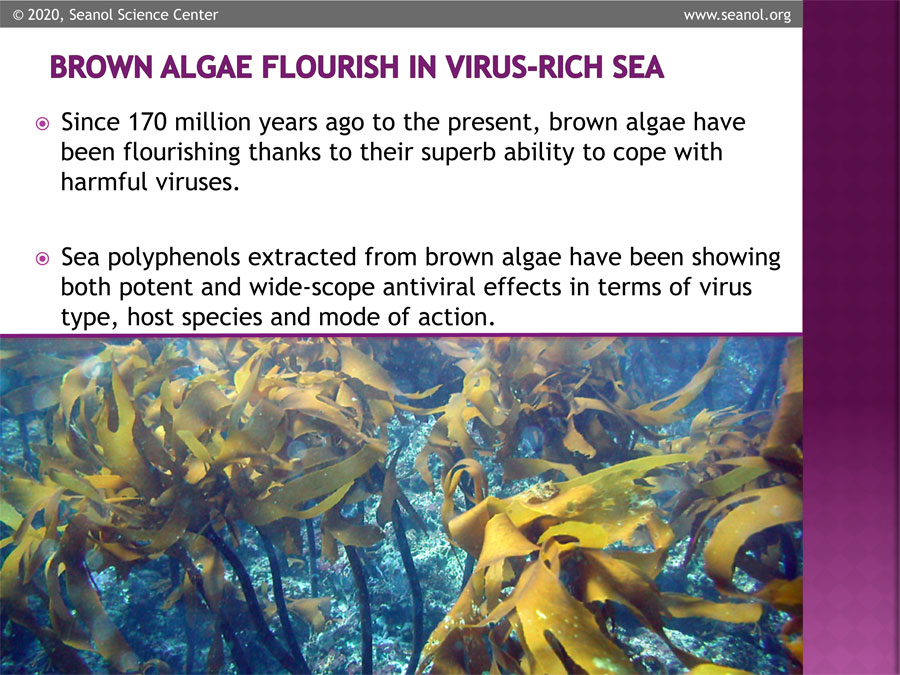 © 2020, Seanol Science Center

www.seanol.org

BROWN ALGAE FLOURISH IN VIRUS-RICH SEA

Since 170 million years ago to the present, brown algae have been flourishing thanks to their superb ability to cope with harmful viruses.

Sea polyphenols extracted from brown algae have been showing both potent and wide-scope antiviral effects in terms of virus type, host species and mode of action.